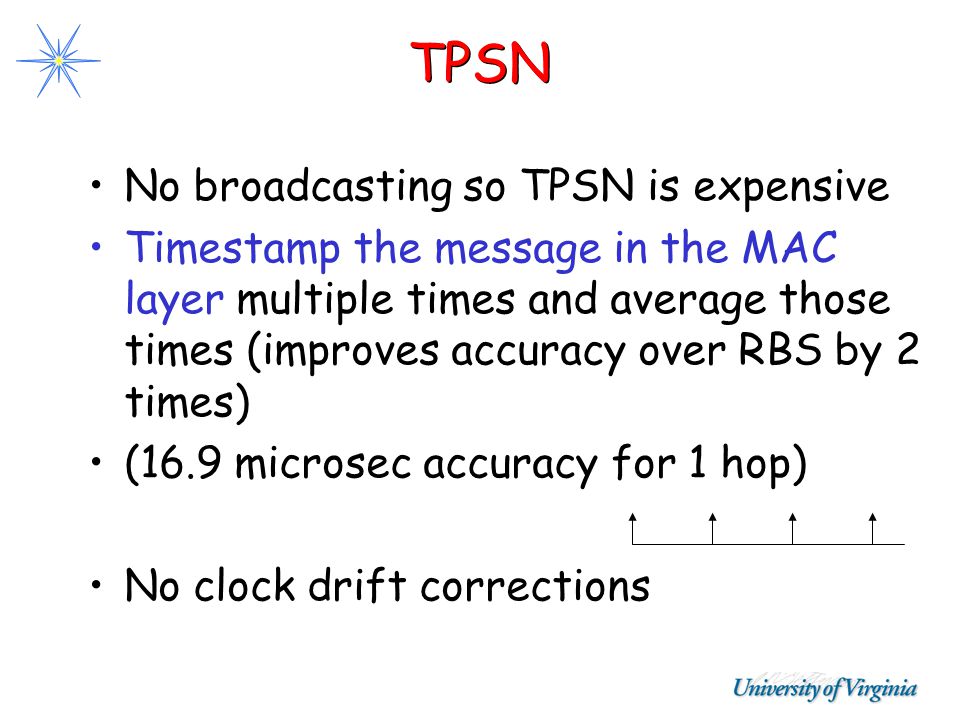 TPSN

• No broadcasting so TPSN is expensive
• Timestamp the message in the MAC layer multiple times and average those times (improves accuracy over RBS by 2 times)
• (16.9 microsec accuracy for 1 hop)

• No clock drift corrections

University of Virginia